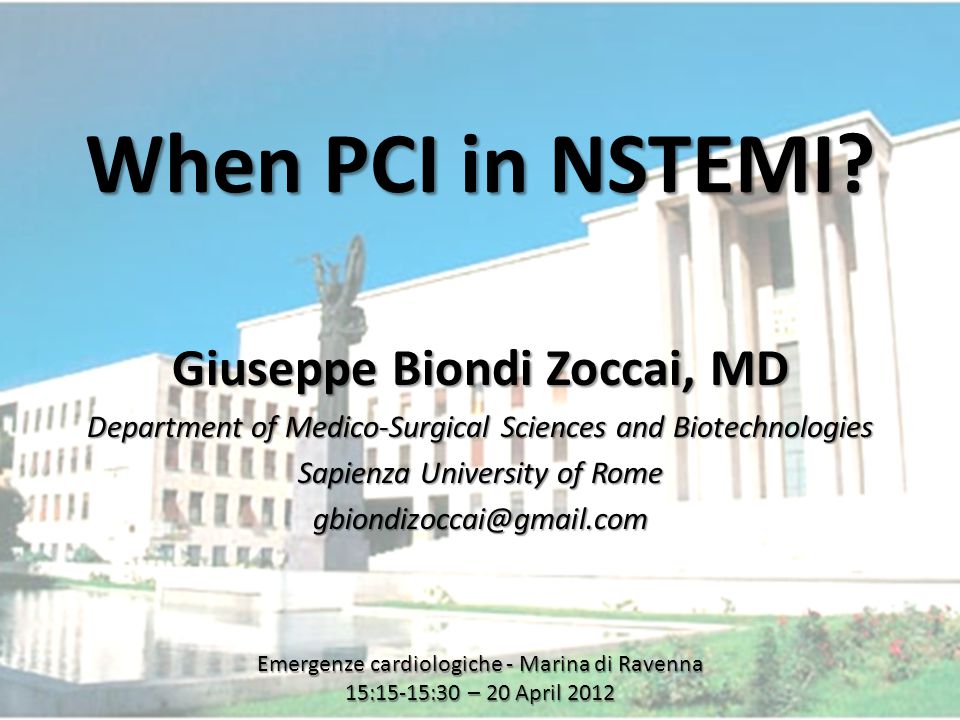 When PCI in NSTEMI?

Giuseppe Biondi Zoccai, MD

Department of Medico-Surgical Sciences and Biotechnologies

Sapienza University of Rome

gbiondizoccai@gmail.com

Emergenze cardiologiche - Marina di Ravenna
15:15-15:30 – 20 April 2012